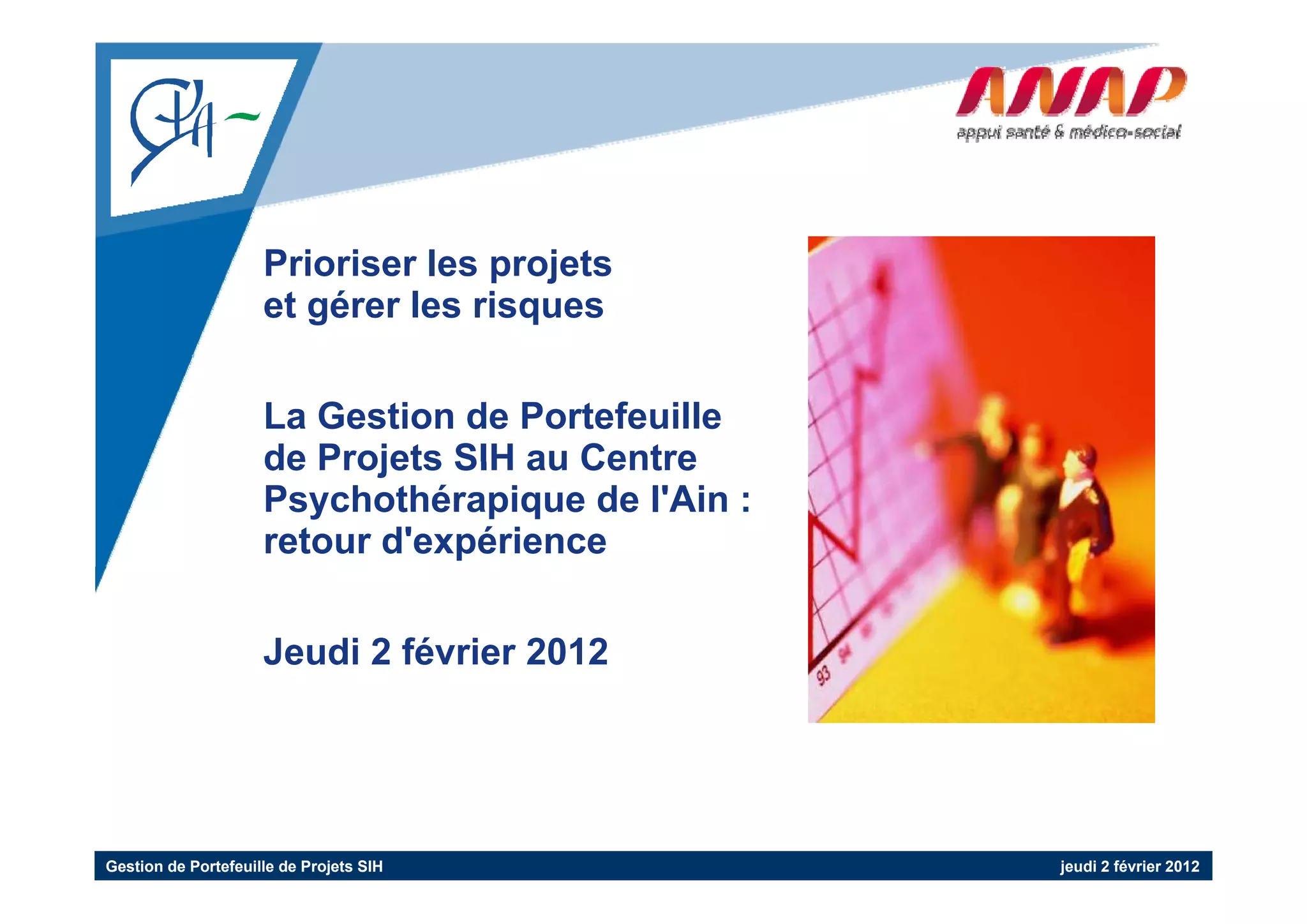 CPA

ANAP
appui santé & médico-social

Prioriser les projets et gérer les risques

La Gestion de Portefeuille de Projets SIH au Centre Psychothérapique de l'Ain : retour d'expérience

Jeudi 2 février 2012

93 94

Gestion de Portefeuille de Projets SIH jeudi 2 février 2012